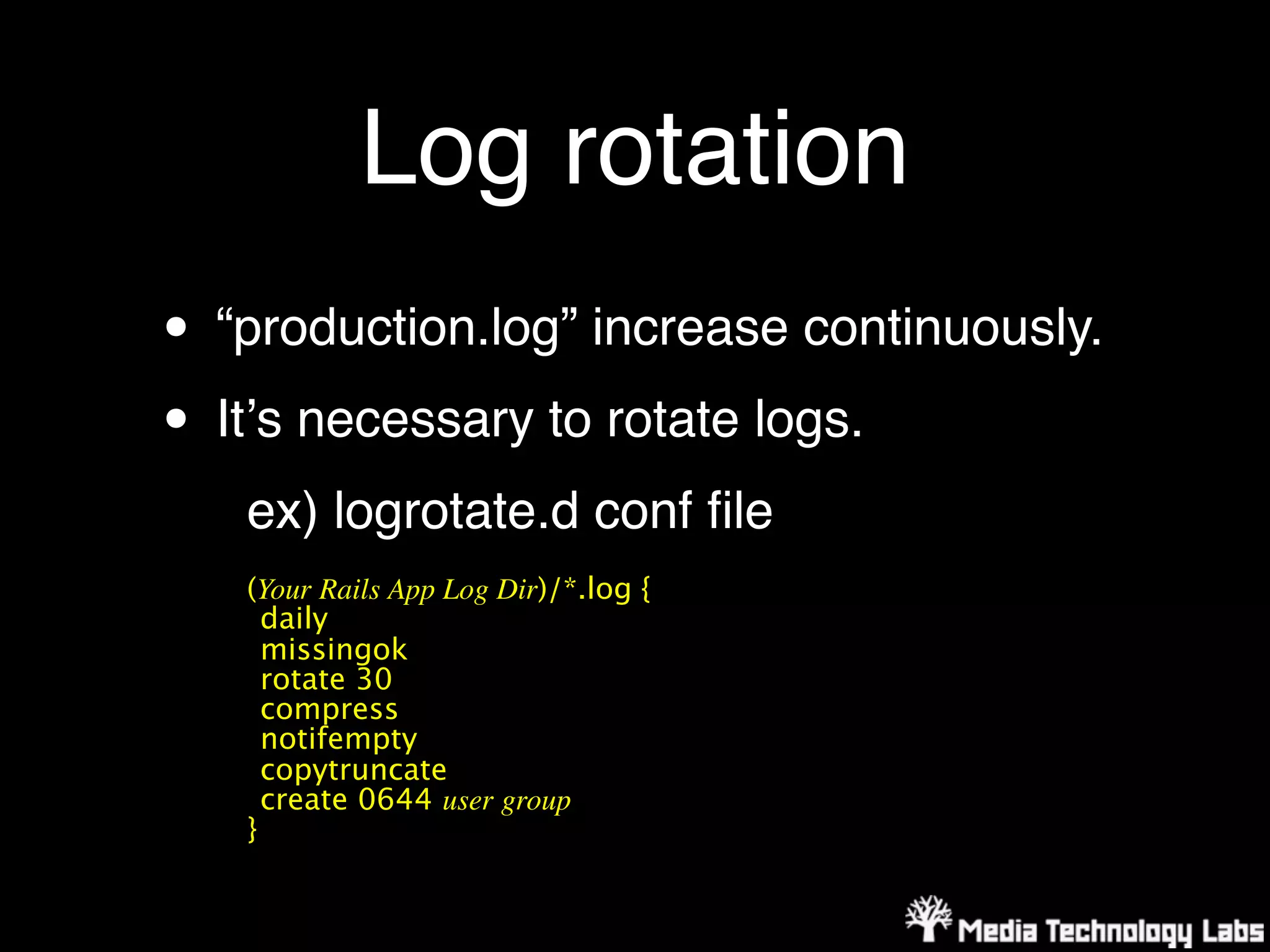 Log rotation

• “production.log” increase continuously.

• It’s necessary to rotate logs.

ex) logrotate.d conf file

(Your Rails App Log Dir)/*.log {
daily
missingok
rotate 30
compress
notifempty
copytruncate
create 0644 user group
}

Media Technology Labs